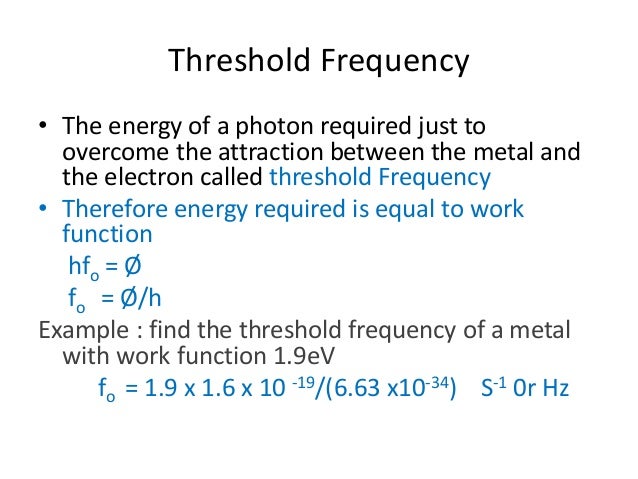 Threshold Frequency

• The energy of a photon required just to overcome the attraction between the metal and the electron called threshold Frequency

• Therefore energy required is equal to work function

$hf_o = Ø$

$f_o = Ø/h$

Example : find the threshold frequency of a metal with work function 1.9eV

$f_o = 1.9 \times 1.6 \times 10^{-19}/(6.63 \times 10^{-34})$ $S^{-1}$ 0r Hz